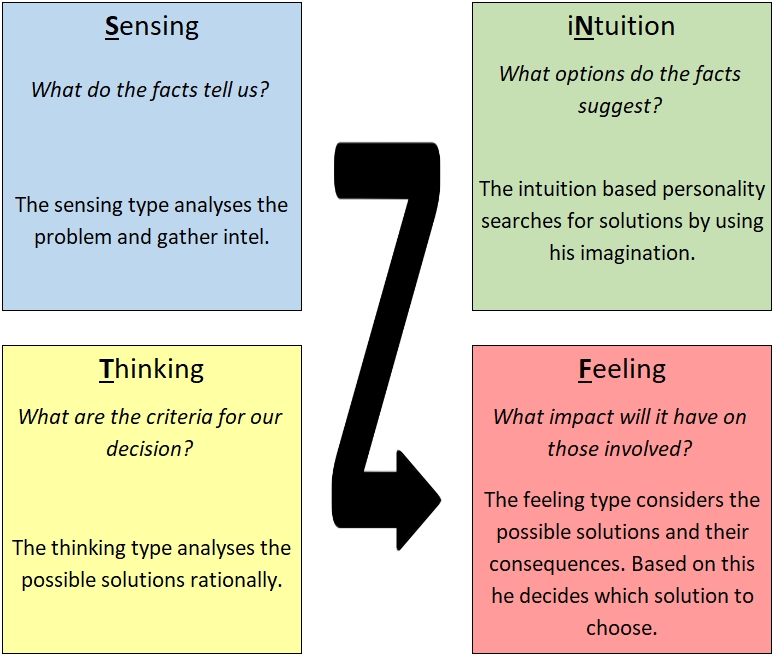 Sensing

What do the facts tell us?

The sensing type analyses the problem and gather intel.

iNtuition

What options do the facts suggest?

The intuition based personality searches for solutions by using his imagination.

Thinking

What are the criteria for our decision?

The thinking type analyses the possible solutions rationally.

Feeling

What impact will it have on those involved?

The feeling type considers the possible solutions and their consequences. Based on this he decides which solution to choose.